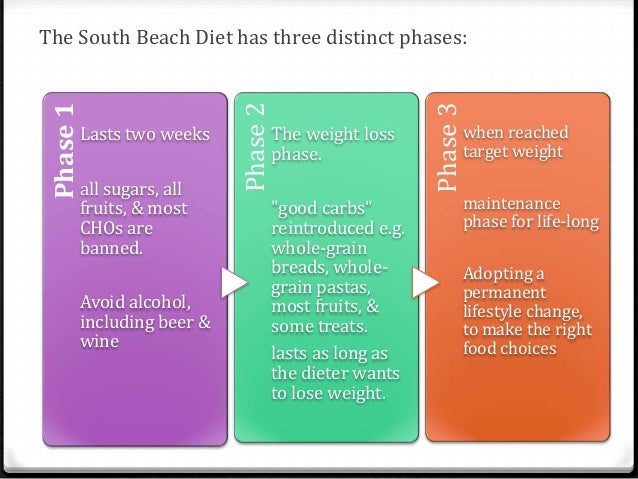 The South Beach Diet has three distinct phases:

Phase 1

Lasts two weeks

all sugars, all fruits, & most CHOs are banned.

Avoid alcohol, including beer & wine

Phase 2

The weight loss phase.

"good carbs" reintroduced e.g. whole-grain breads, whole-grain pastas, most fruits, & some treats.

lasts as long as the dieter wants to lose weight.

Phase 3

when reached target weight

maintenance phase for life-long

Adopting a permanent lifestyle change, to make the right food choices